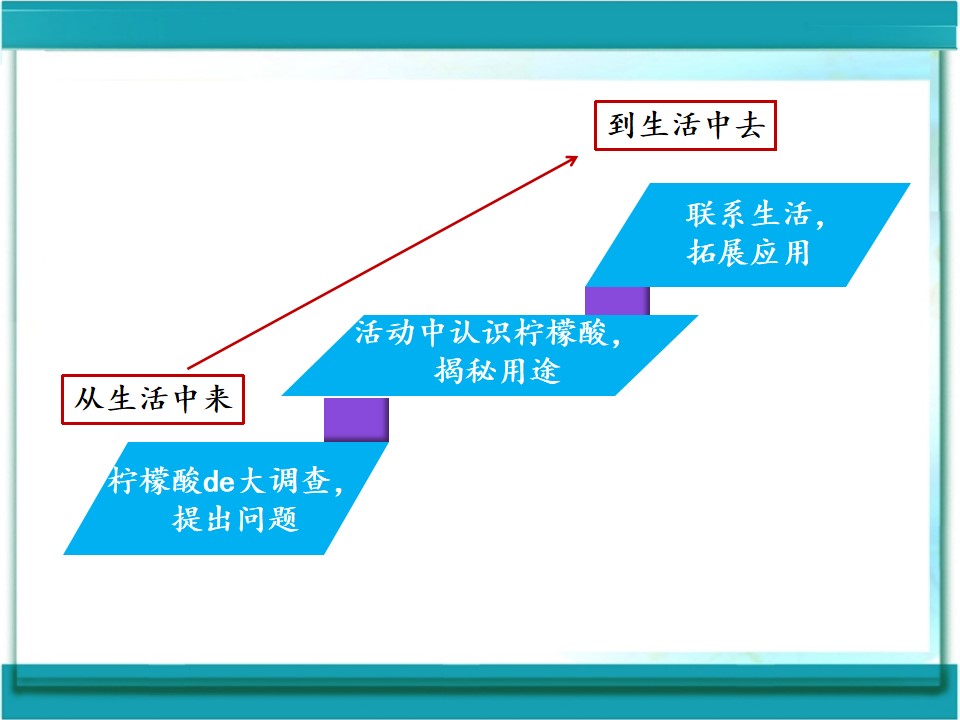 到生活中去

联系生活,
拓展应用

活动中认识柠檬酸,
揭秘用途

从生活中来

柠檬酸de大调查,
提出问题